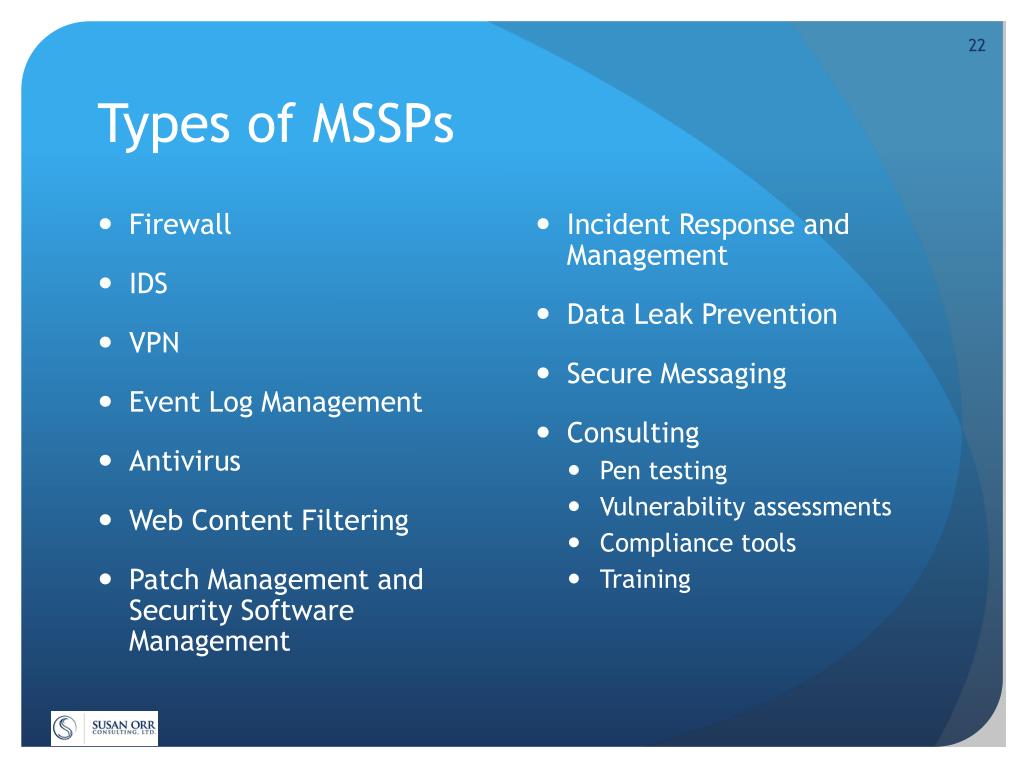 22

Types of MSSPs

- Firewall
- IDS
- VPN
- Event Log Management
- Antivirus
- Web Content Filtering
- Patch Management and Security Software Management

- Incident Response and Management
- Data Leak Prevention
- Secure Messaging
- Consulting
  - Pen testing
  - Vulnerability assessments
  - Compliance tools
  - Training

SUSAN ORR CONSULTING, LTD